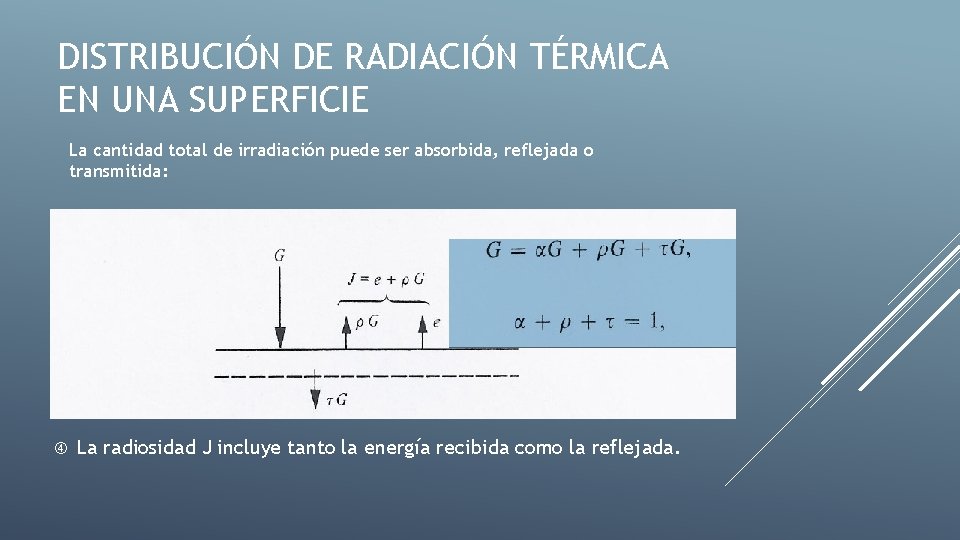 DISTRIBUCIÓN DE RADIACIÓN TÉRMICA EN UNA SUPERFICIE

La cantidad total de irradiación puede ser absorbida, reflejada o transmitida:

$G$

$J = e + \rho G$

$\rho G$

$e$

$\tau G$

$G = \alpha G + \rho G + \tau G,$

$\alpha + \rho + \tau = 1,$

④ La radiosidad J incluye tanto la energía recibida como la reflejada.